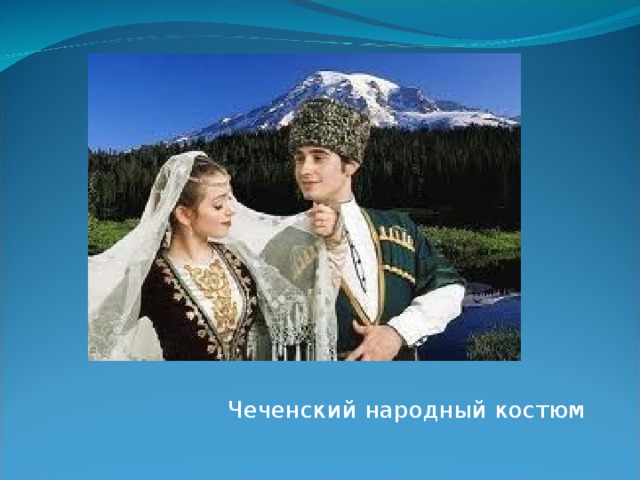 Чеченский народный костюм